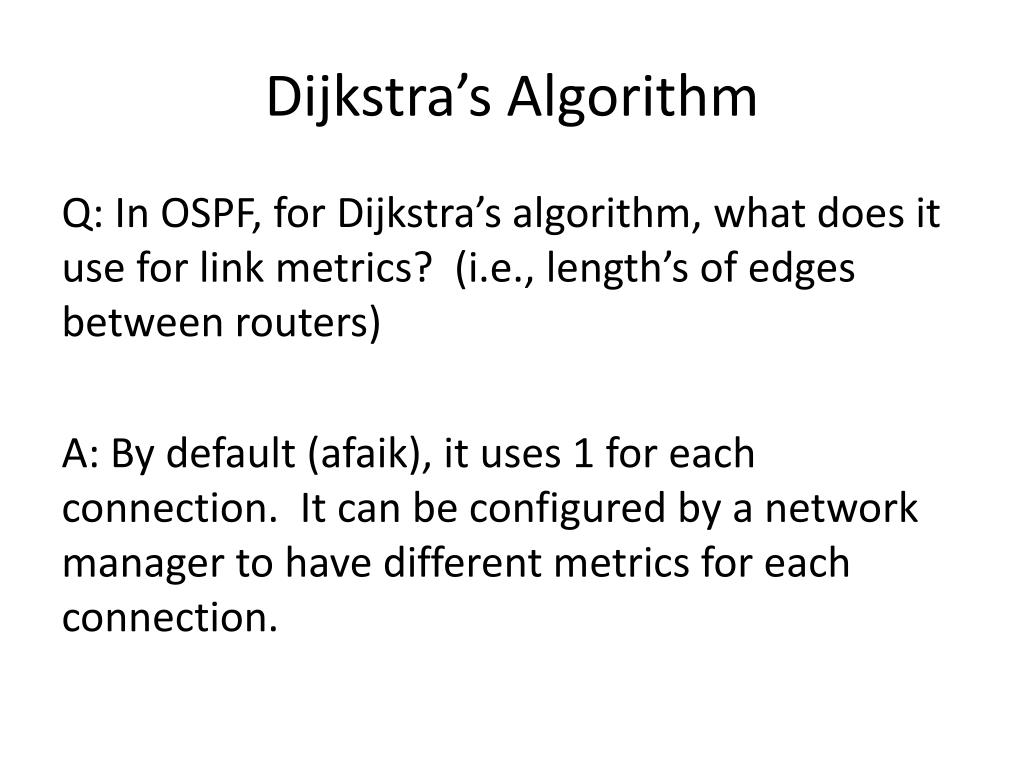 Dijkstra’s Algorithm

Q: In OSPF, for Dijkstra’s algorithm, what does it use for link metrics? (i.e., length’s of edges between routers)

A: By default (afaik), it uses 1 for each connection. It can be configured by a network manager to have different metrics for each connection.